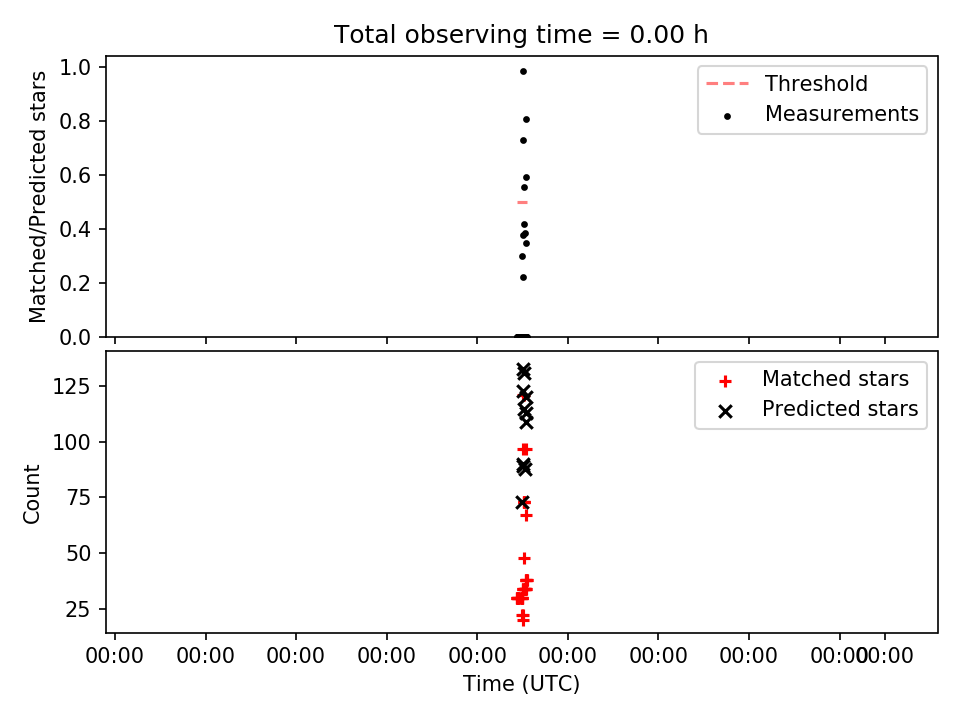 Total observing time = 0.00 h

Matched/Predicted stars

1.0
0.8
0.6
0.4
0.2
0.0

Threshold
Measurements

Count

125
100
75
50
25

Matched stars
Predicted stars

00:00 00:00 00:00 00:00 00:00 00:00 00:00 00:00 00:00 00:00

Time (UTC)